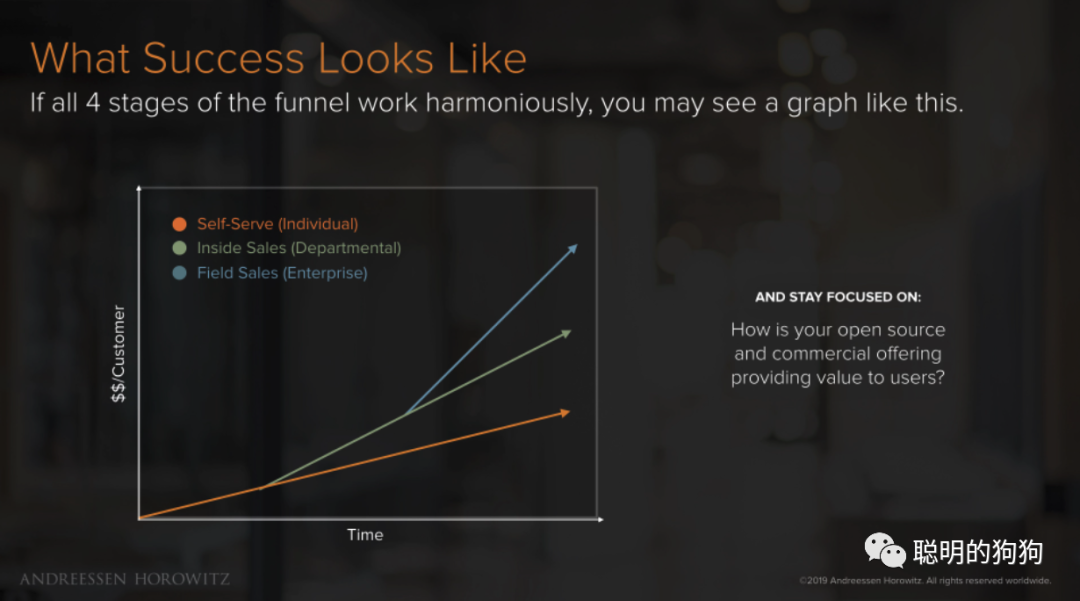 What Success Looks Like

If all 4 stages of the funnel work harmoniously, you may see a graph like this.

Self-Serve (Individual)
Inside Sales (Departmental)
Field Sales (Enterprise)

$$/Customer

Time

AND STAY FOCUSED ON:

How is your open source and commercial offering providing value to users?

ANDREESSEN HOROWITZ

聪明的狗狗

©2019 Andreessen Horowitz. All rights reserved worldwide.